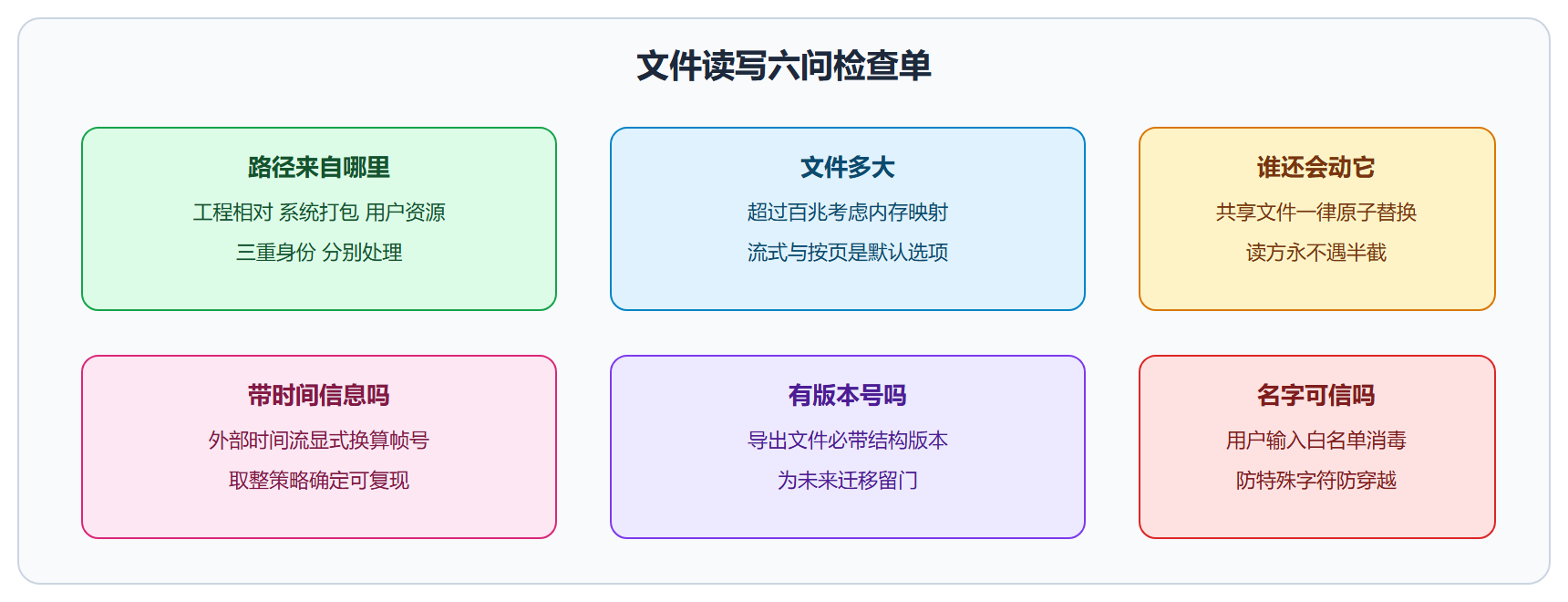 文件读写六问检查单

路径来自哪里

工程相对 系统打包 用户资源

三重身份 分别处理

文件多大

超过百兆考虑内存映射

流式与按页是默认选项

谁还会动它

共享文件一律原子替换

读方永不遇半截

带时间信息吗

外部时间流显式换算帧号

取整策略确定可复现

有版本号吗

导出文件必带结构版本

为未来迁移留门

名字可信吗

用户输入白名单消毒

防特殊字符防穿越